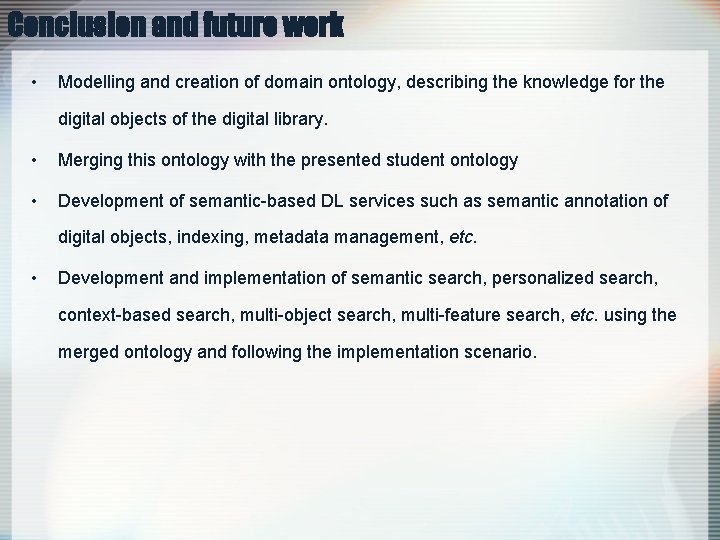 Conclusion and future work

• Modelling and creation of domain ontology, describing the knowledge for the digital objects of the digital library.

• Merging this ontology with the presented student ontology

• Development of semantic-based DL services such as semantic annotation of digital objects, indexing, metadata management, etc.

• Development and implementation of semantic search, personalized search, context-based search, multi-object search, multi-feature search, etc. using the merged ontology and following the implementation scenario.